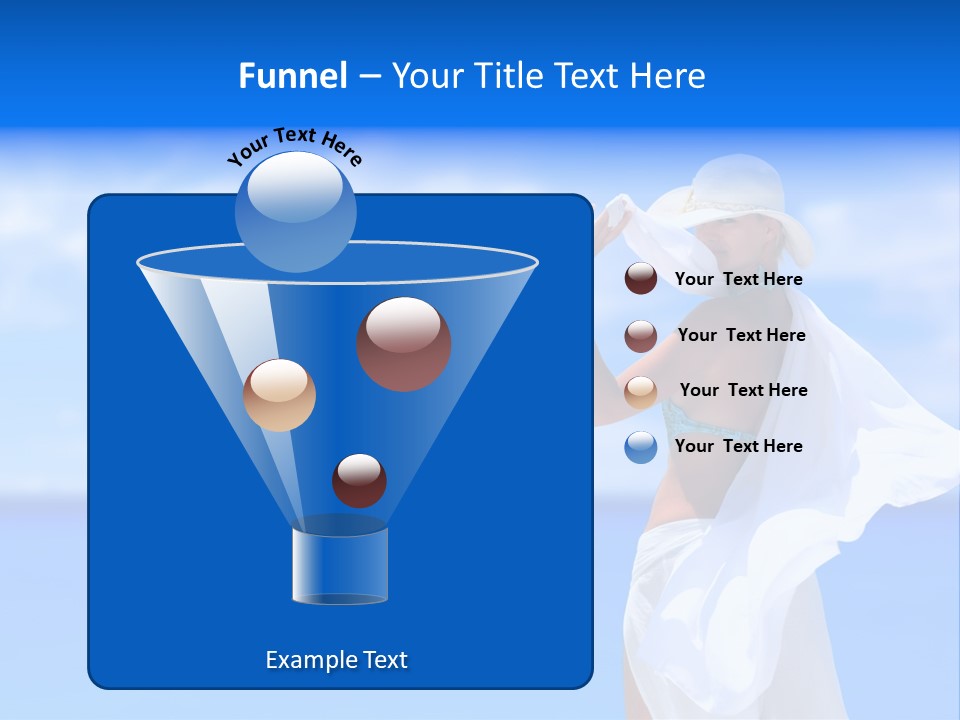 Funnel – Your Title Text Here

Your Text Here

Your Text Here

Your Text Here

Your Text Here

Your Text Here

Example Text